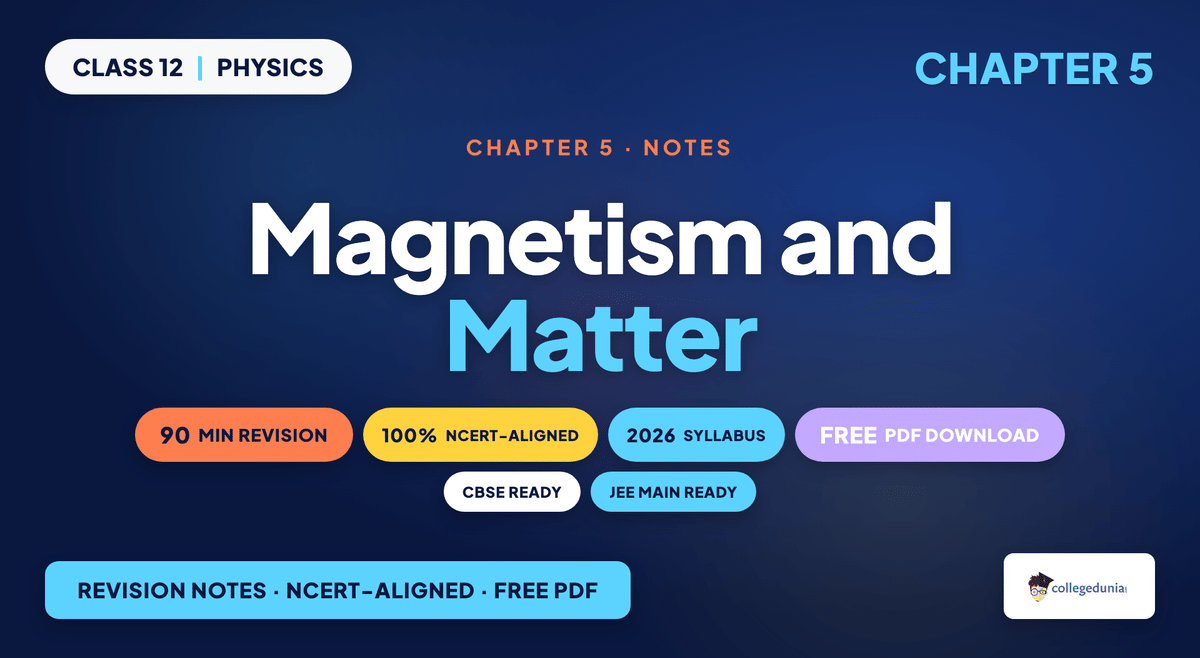 CLASS 12 | PHYSICS

CHAPTER 5

CHAPTER 5 · NOTES

Magnetism and Matter

90 MIN REVISION

100% NCERT-ALIGNED

2026 SYLLABUS

FREE PDF DOWNLOAD

CBSE READY

JEE MAIN READY

REVISION NOTES · NCERT-ALIGNED · FREE PDF

collegedunia